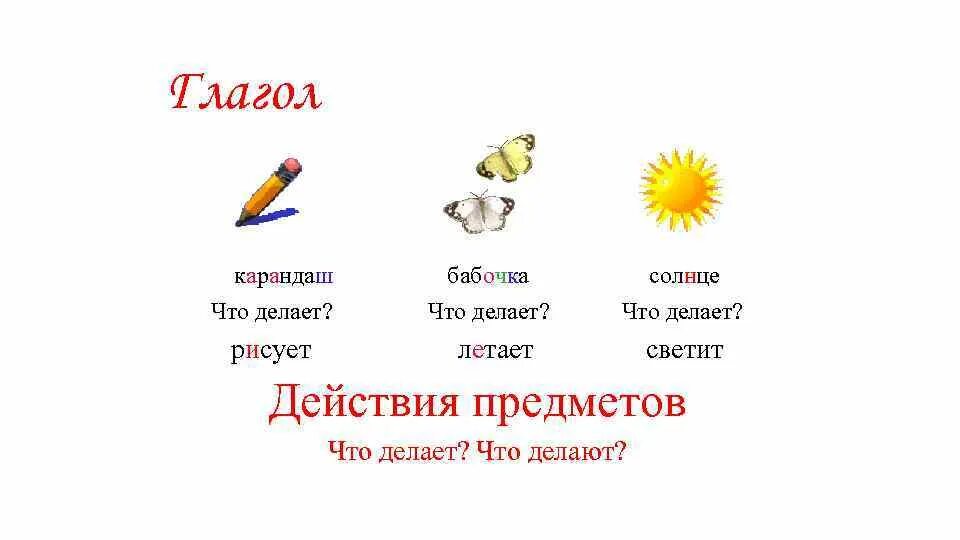 Глагол

карандаш
Что делает?
рисует

бабочка
Что делает?
летает

солнце
Что делает?
светит

Действия предметов

Что делает? Что делают?